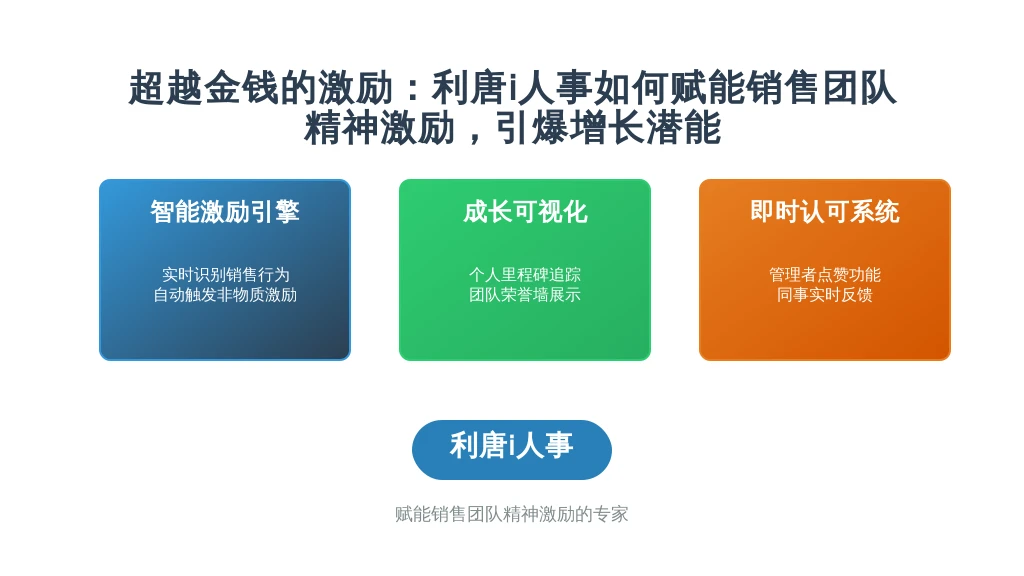 超越金钱的激励：利唐i人事如何赋能销售团队精神激励，引爆增长潜能

智能激励引擎

实时识别销售行为
自动触发非物质激励

成长可视化

个人里程碑追踪
团队荣誉墙展示

即时认可系统

管理者点赞功能
同事实时反馈

利唐i人事

赋能销售团队精神激励的专家